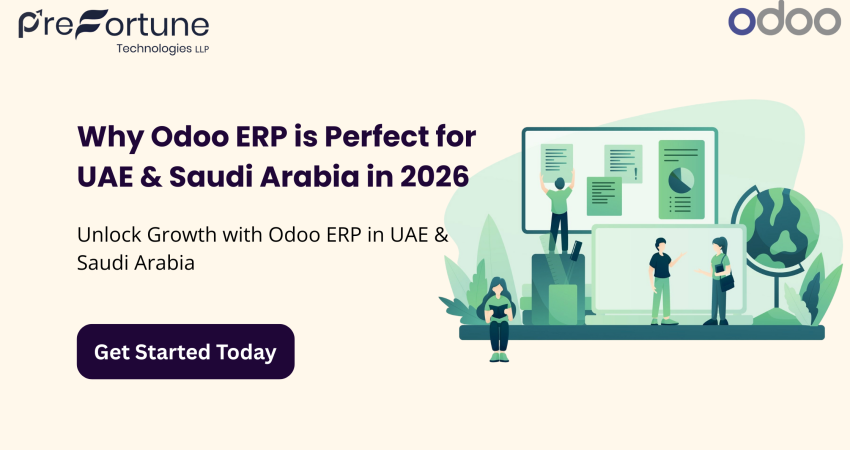 PreFortune
Technologies LLP

odoo

Why Odoo ERP is Perfect for UAE & Saudi Arabia in 2026

Unlock Growth with Odoo ERP in UAE & Saudi Arabia

Get Started Today